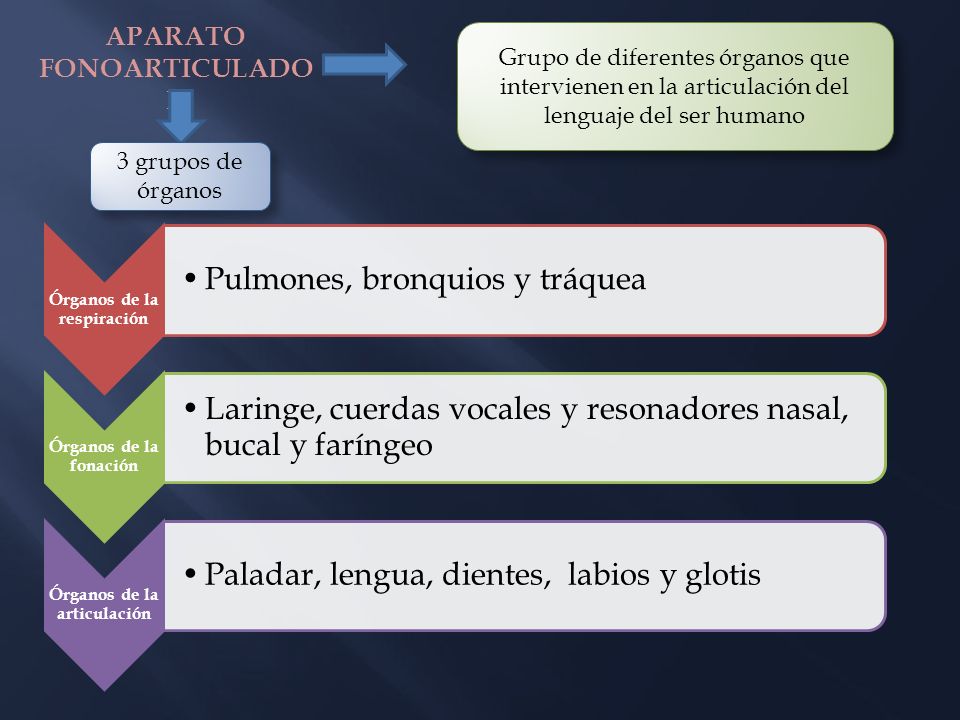 APARATO FONOARTICULADO

Grupo de diferentes órganos que intervienen en la articulación del lenguaje del ser humano

3 grupos de órganos

Órganos de la respiración

• Pulmones, bronquios y tráquea

Órganos de la fonación

• Laringe, cuerdas vocales y resonadores nasal, bucal y faríngeo

Órganos de la articulación

• Paladar, lengua, dientes, labios y glotis